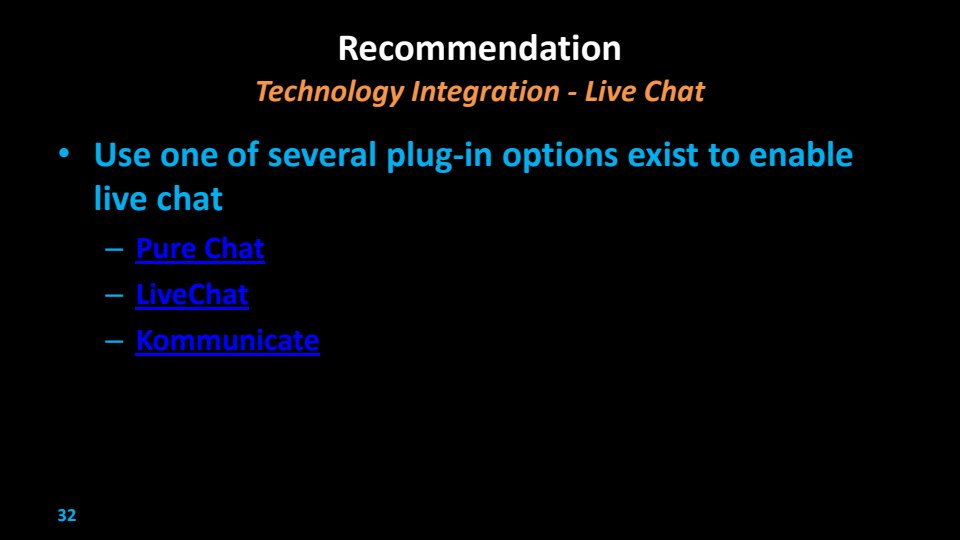 Recommendation

Technology Integration - Live Chat

• Use one of several plug-in options exist to enable live chat
– Pure Chat
– LiveChat
– Kommunicate

32